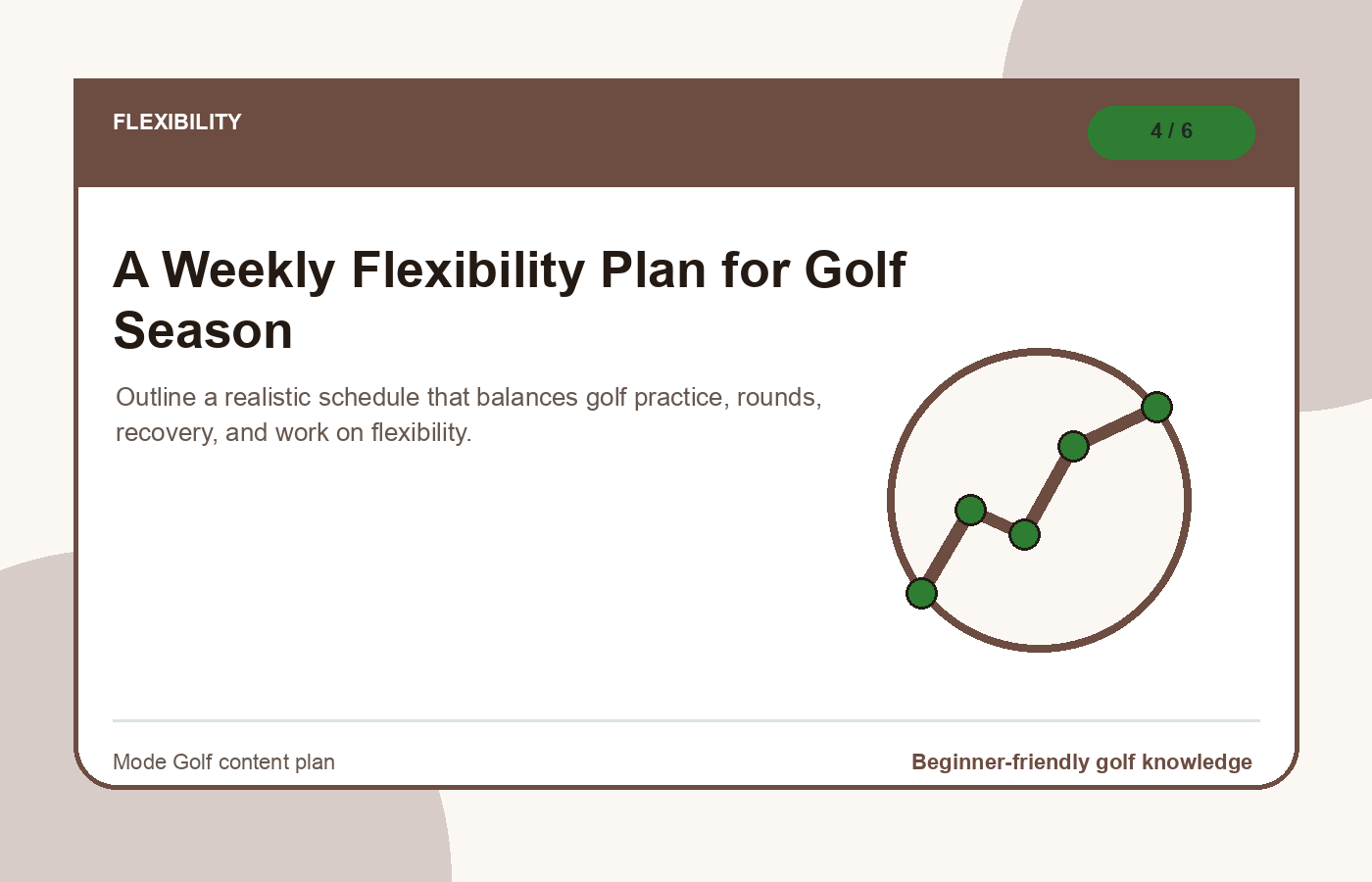 FLEXIBILITY

4 / 6

A Weekly Flexibility Plan for Golf Season

Outline a realistic schedule that balances golf practice, rounds, recovery, and work on flexibility.

Mode Golf content plan

Beginner-friendly golf knowledge